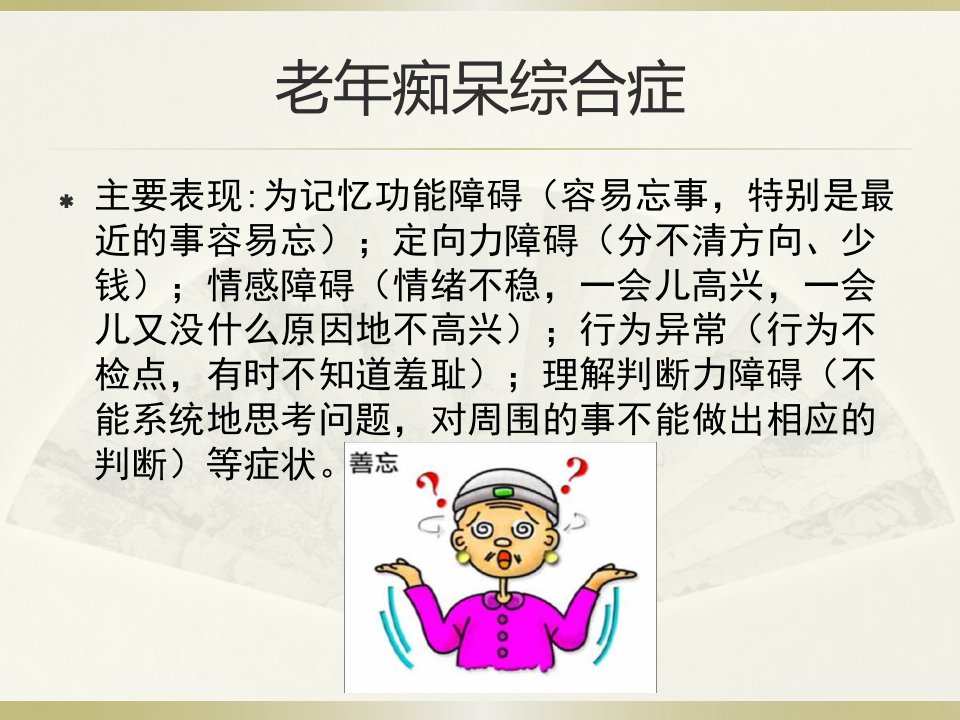 老年痴呆综合症

主要表现:为记忆功能障碍（容易忘事，特别是最近的事容易忘）；定向力障碍（分不清方向、少钱）；情感障碍（情绪不稳，一会儿高兴，一会儿又没什么原因地不高兴）；行为异常（行为不检点，有时不知道羞耻）；理解判断力障碍（不能系统地思考问题，对周围的事不能做出相应的判断）等症状。

善忘

?

?